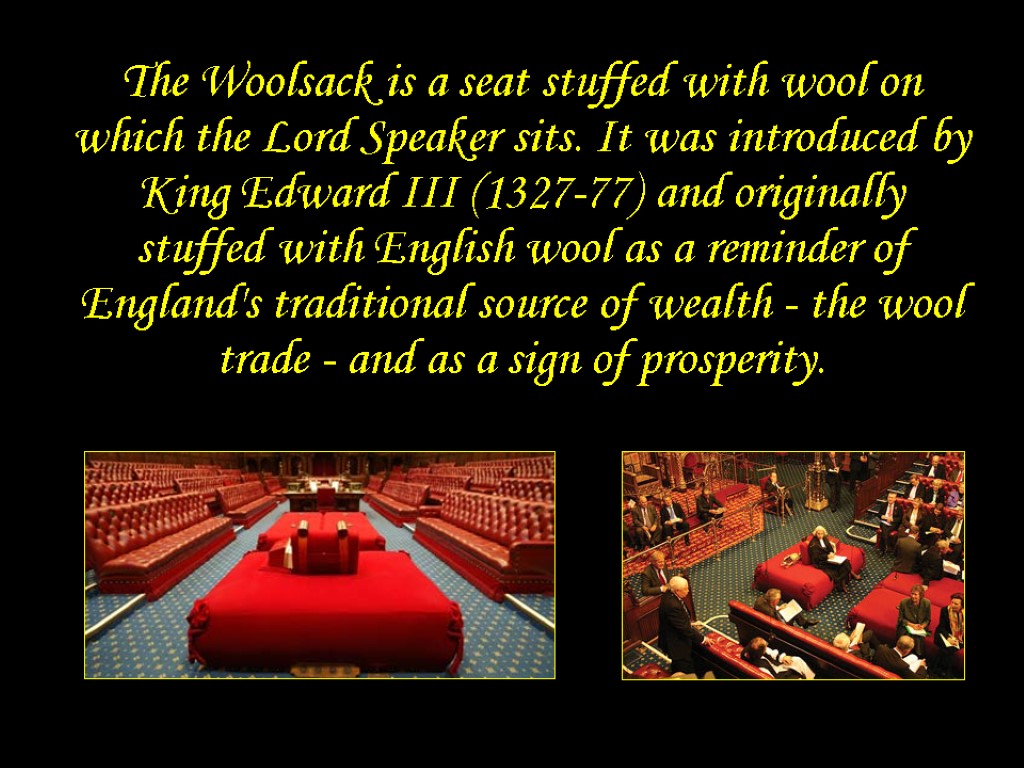 The Woolsack is a seat stuffed with wool on which the Lord Speaker sits. It was introduced by King Edward III (1327-77) and originally stuffed with English wool as a reminder of England's traditional source of wealth - the wool trade - and as a sign of prosperity.